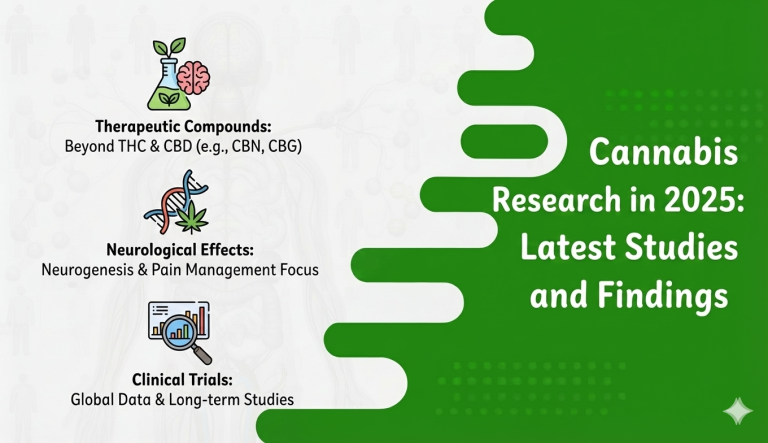 Therapeutic Compounds:
Beyond THC & CBD (e.g., CBN, CBG)

Neurological Effects:
Neurogenesis & Pain Management Focus

Clinical Trials:
Global Data & Long-term Studies

Cannabis Research in 2025: Latest Studies and Findings